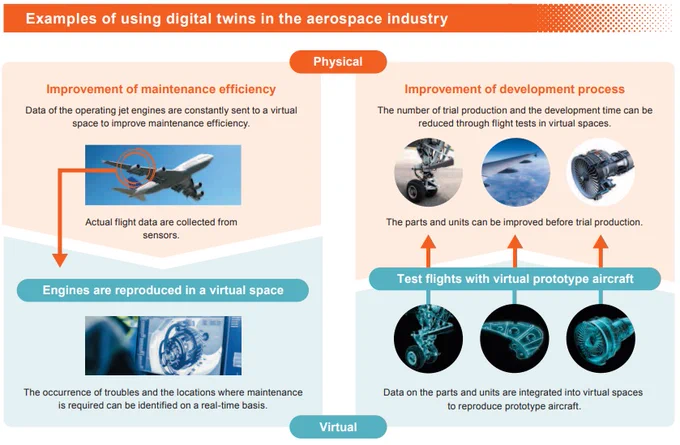 Examples of using digital twins in the aerospace industry

Physical

Improvement of maintenance efficiency

Data of the operating jet engines are constantly sent to a virtual space to improve maintenance efficiency.

Actual flight data are collected from sensors.

Engines are reproduced in a virtual space

The occurrence of troubles and the locations where maintenance is required can be identified on a real-time basis.

Improvement of development process

The number of trial production and the development time can be reduced through flight tests in virtual spaces.

The parts and units can be improved before trial production.

Test flights with virtual prototype aircraft

Data on the parts and units are integrated into virtual spaces to reproduce prototype aircraft.

Virtual